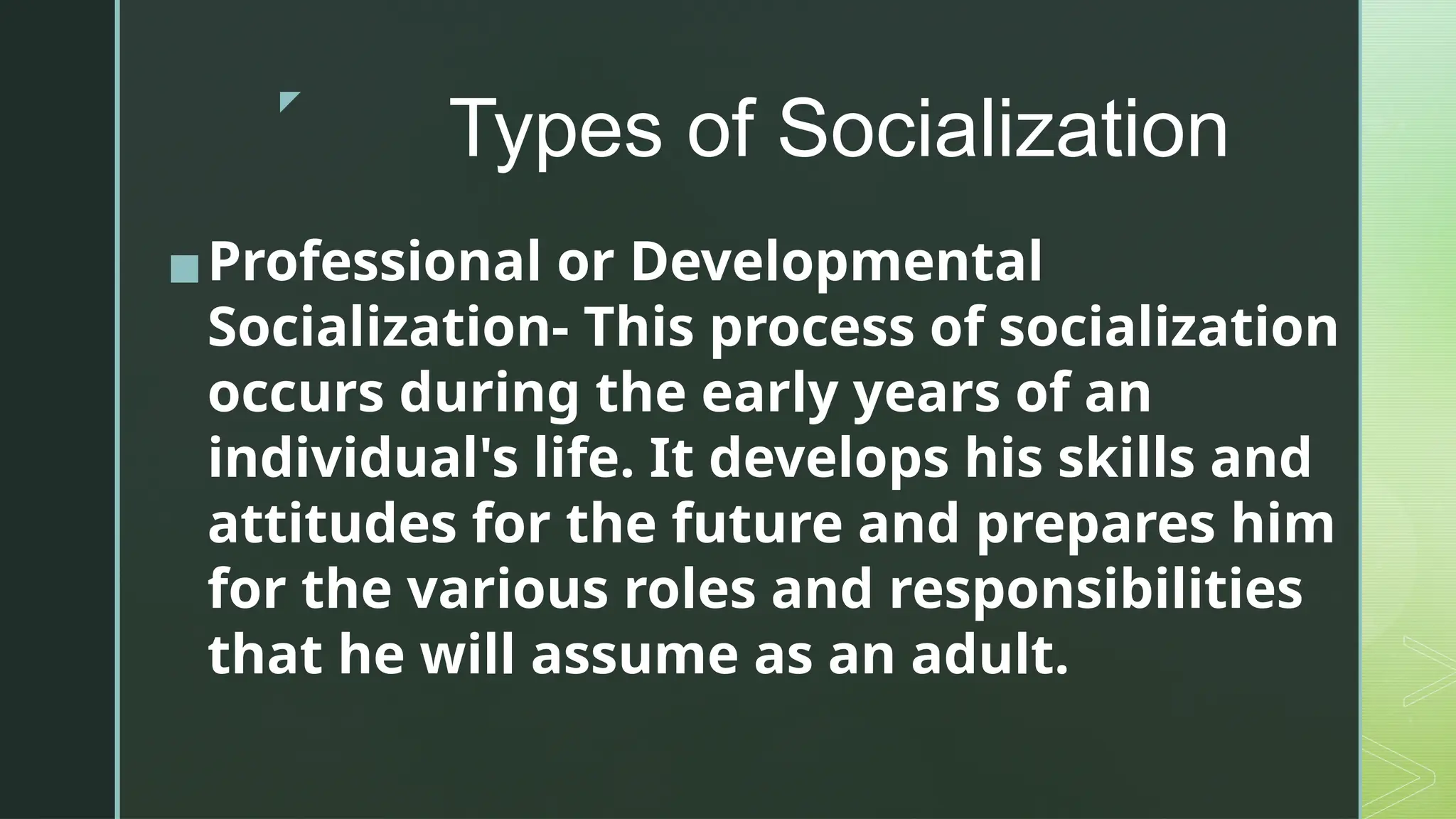 Types of Socialization

Professional or Developmental Socialization- This process of socialization occurs during the early years of an individual's life. It develops his skills and attitudes for the future and prepares him for the various roles and responsibilities that he will assume as an adult.